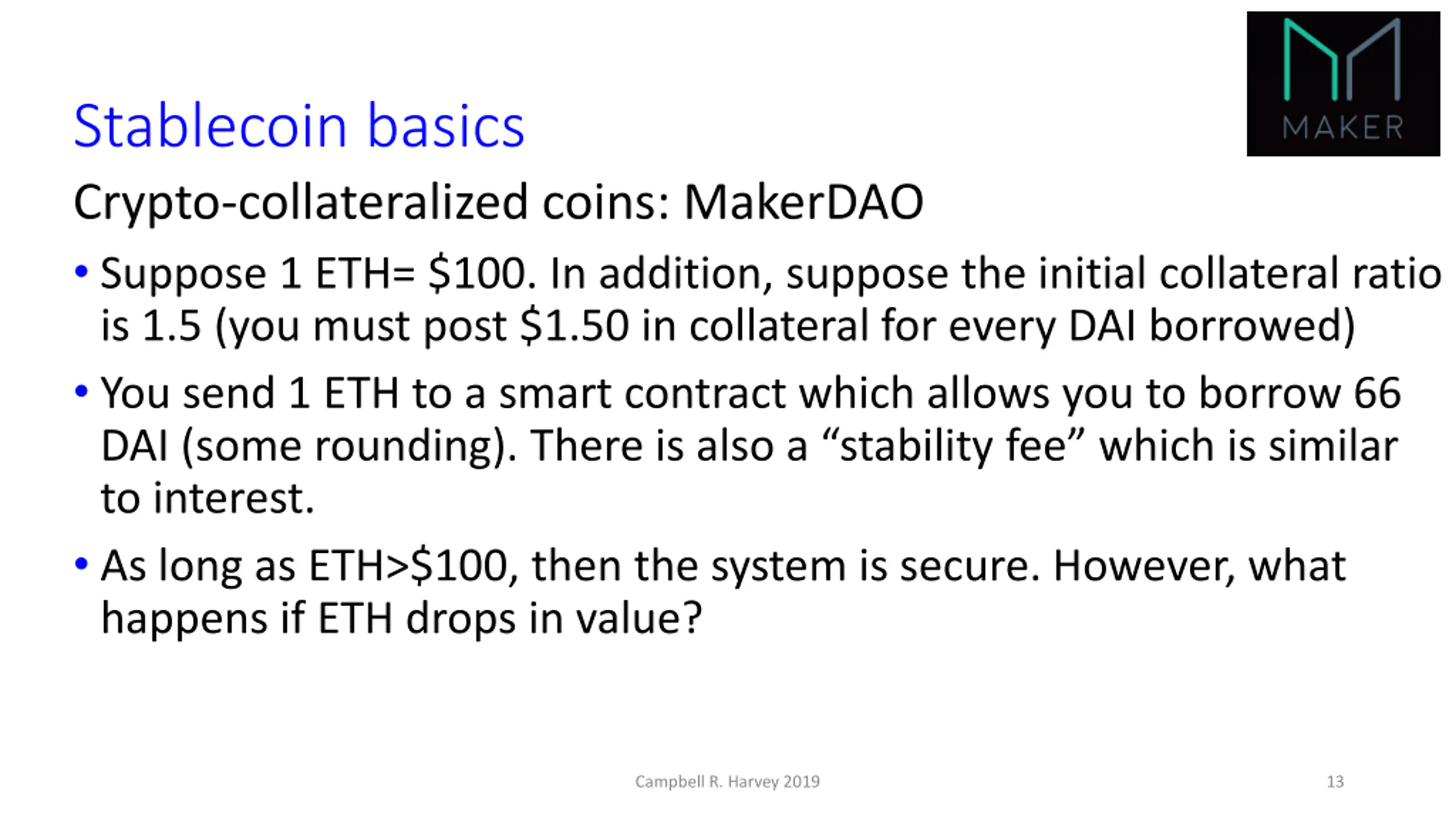 MAKER

Stablecoin basics

Crypto-collateralized coins: MakerDAO

• Suppose 1 ETH= \$100. In addition, suppose the initial collateral ratio is 1.5 (you must post \$1.50 in collateral for every DAI borrowed)

• You send 1 ETH to a smart contract which allows you to borrow 66 DAI (some rounding). There is also a “stability fee” which is similar to interest.

• As long as ETH>\$100, then the system is secure. However, what happens if ETH drops in value?

Campbell R. Harvey 2019

13